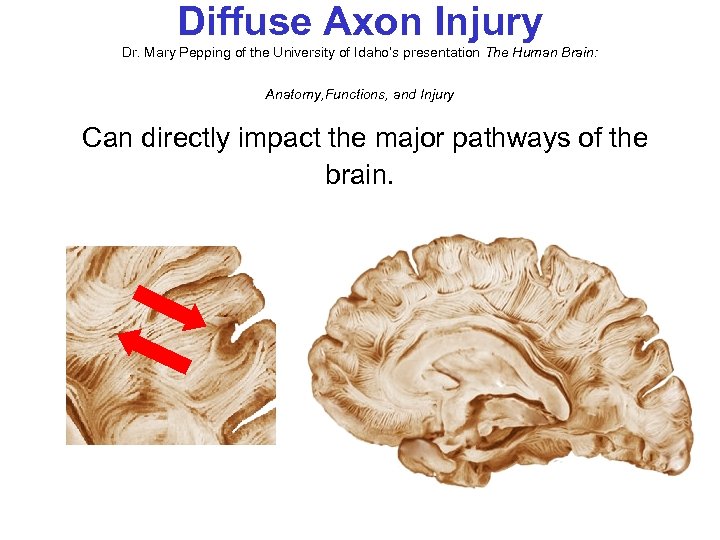 Diffuse Axon Injury

Dr. Mary Pepping of the University of Idaho's presentation The Human Brain:

Anatomy,Functions, and Injury

Can directly impact the major pathways of the brain.